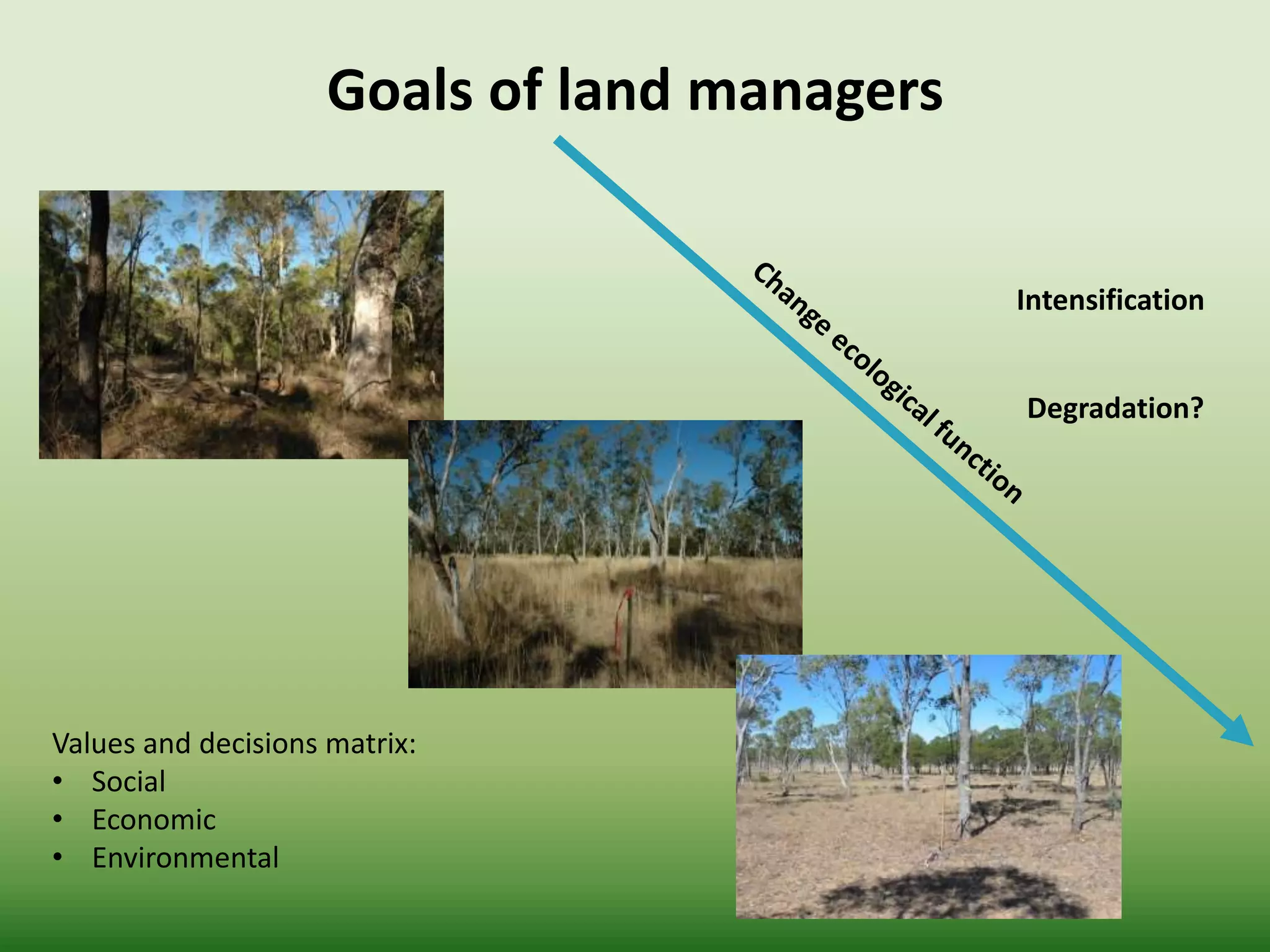 Goals of land managers

Change ecological function

Intensification

Degradation?

Values and decisions matrix:
• Social
• Economic
• Environmental